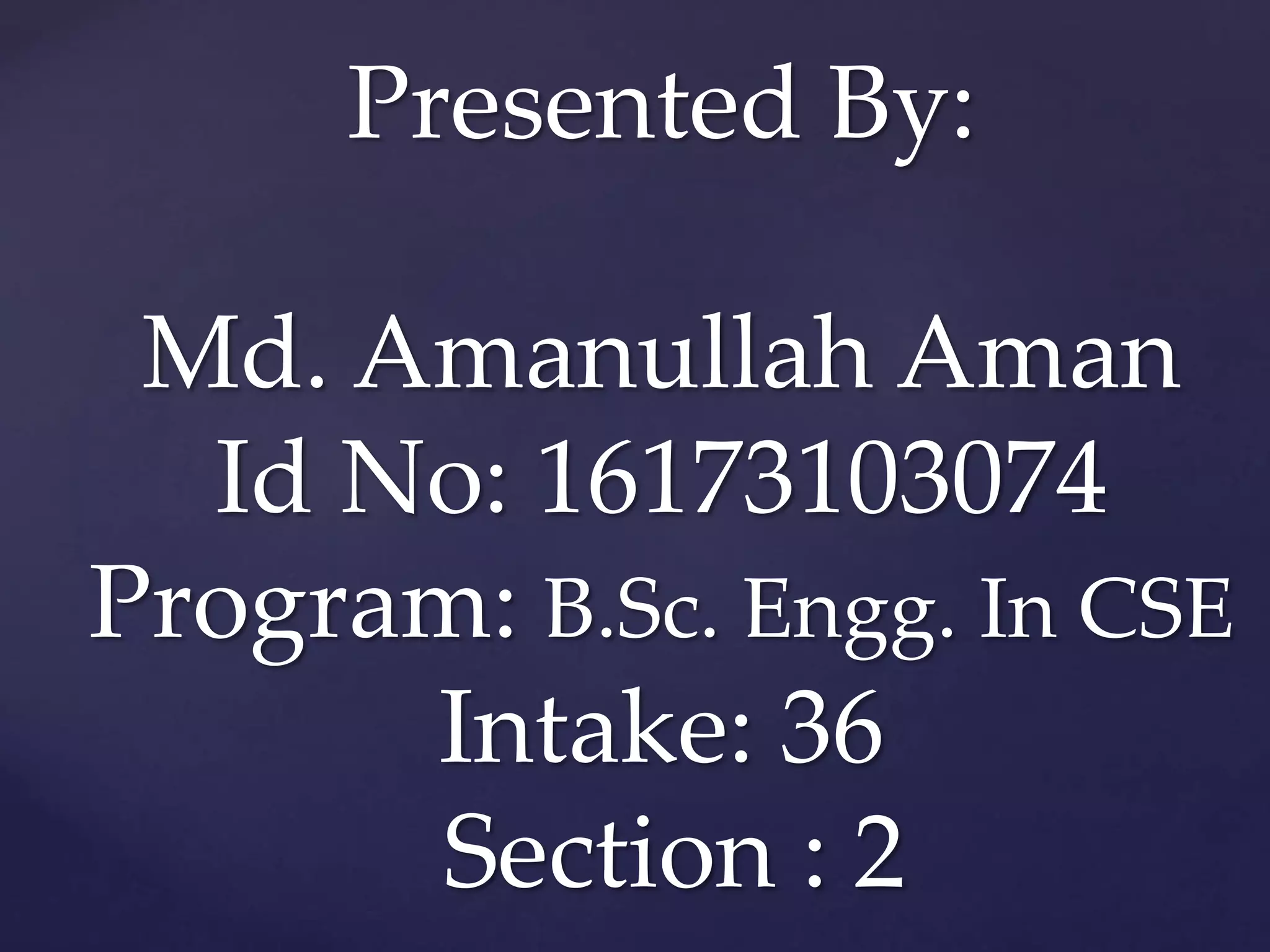 Presented By:

Md. Amanullah Aman
Id No: 16173103074
Program: B.Sc. Engg. In CSE
Intake: 36
Section : 2